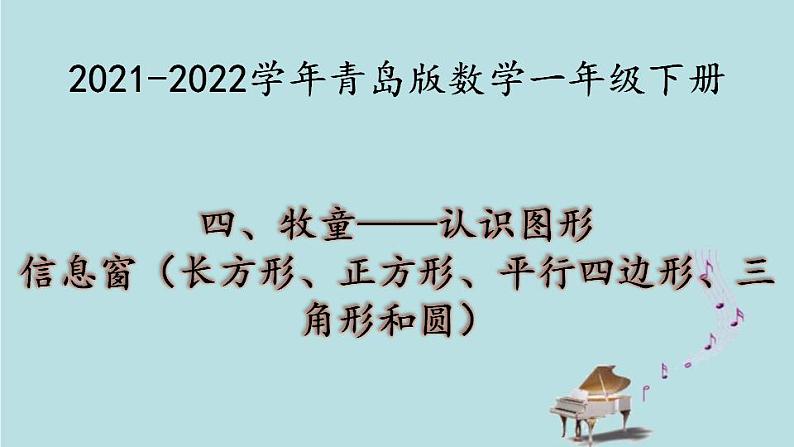 2021-2022学年青岛版数学一年级下册

四、牧童——认识图形
信息窗（长方形、正方形、平行四边形、三角形和圆）